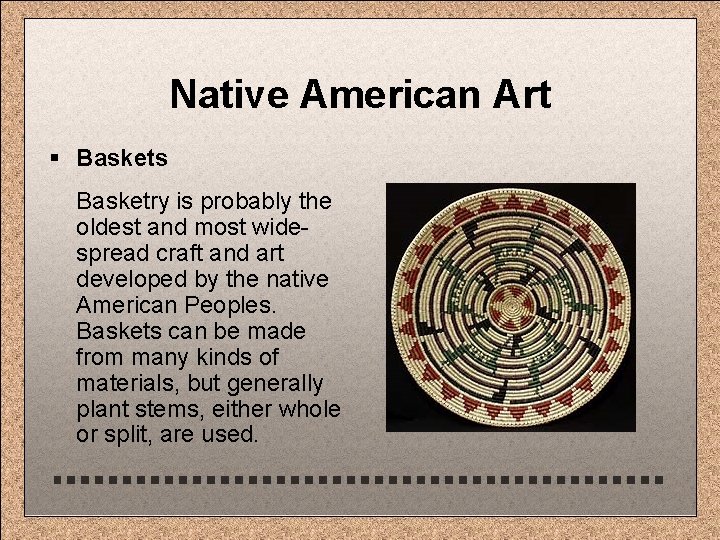 Native American Art

▪ Baskets

Basketry is probably the oldest and most widespread craft and art developed by the native American Peoples. Baskets can be made from many kinds of materials, but generally plant stems, either whole or split, are used.